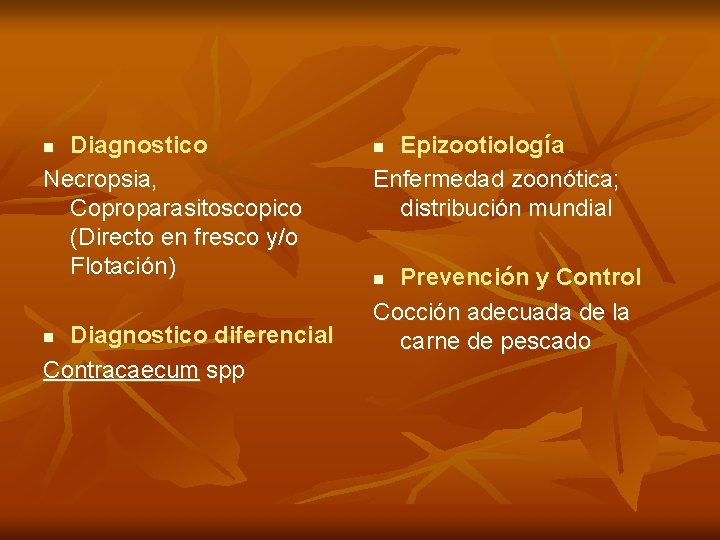 Diagnostico

Necropsia, Coproparasitoscopico (Directo en fresco y/o Flotación)

Diagnostico diferencial

Contracaecum spp

Epizootiología

Enfermedad zoonótica; distribución mundial

Prevención y Control

Cocción adecuada de la carne de pescado